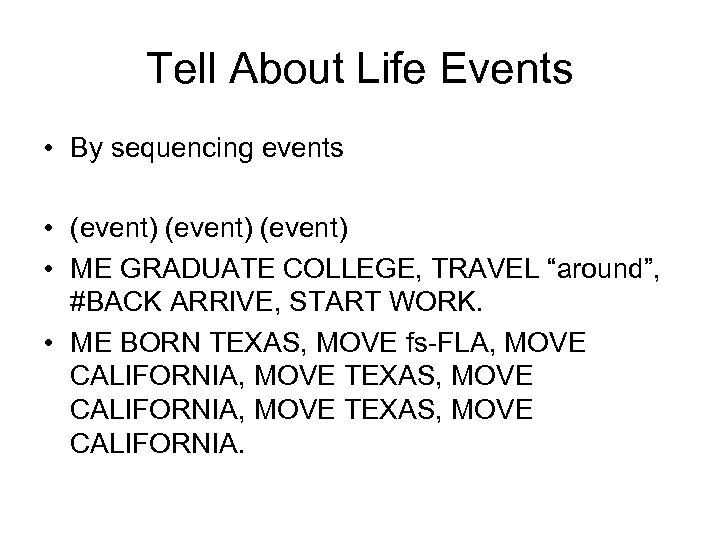 Tell About Life Events

• By sequencing events

• (event) (event) (event)
• ME GRADUATE COLLEGE, TRAVEL “around”, #BACK ARRIVE, START WORK.
• ME BORN TEXAS, MOVE fs-FLA, MOVE CALIFORNIA, MOVE TEXAS, MOVE CALIFORNIA, MOVE TEXAS, MOVE CALIFORNIA.